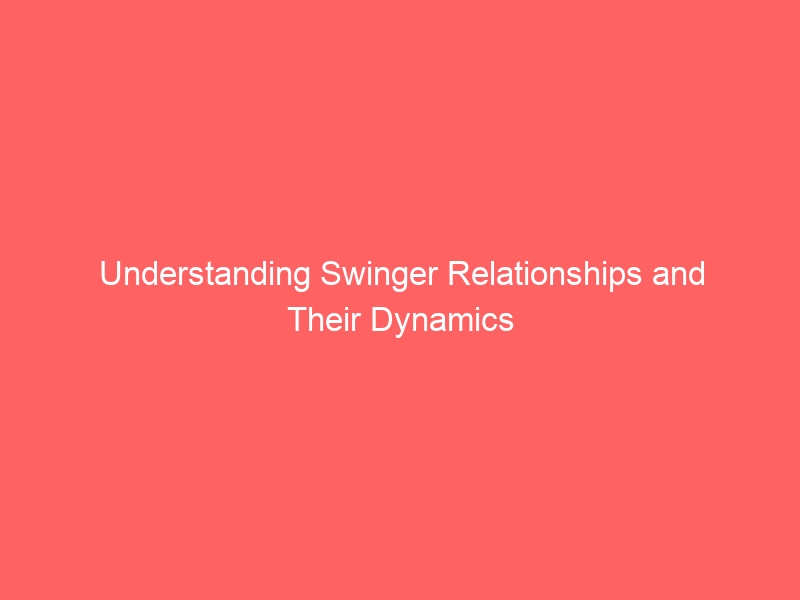 Understanding Swinger Relationships and Their Dynamics